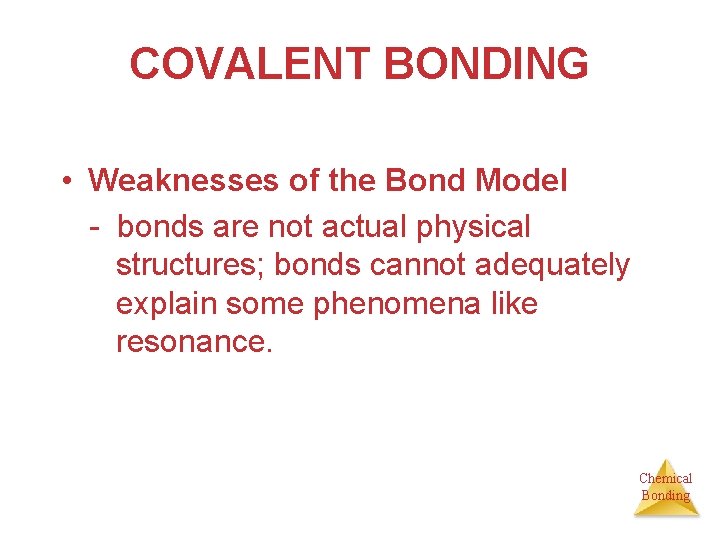 COVALENT BONDING

• Weaknesses of the Bond Model
- bonds are not actual physical structures; bonds cannot adequately explain some phenomena like resonance.

Chemical Bonding